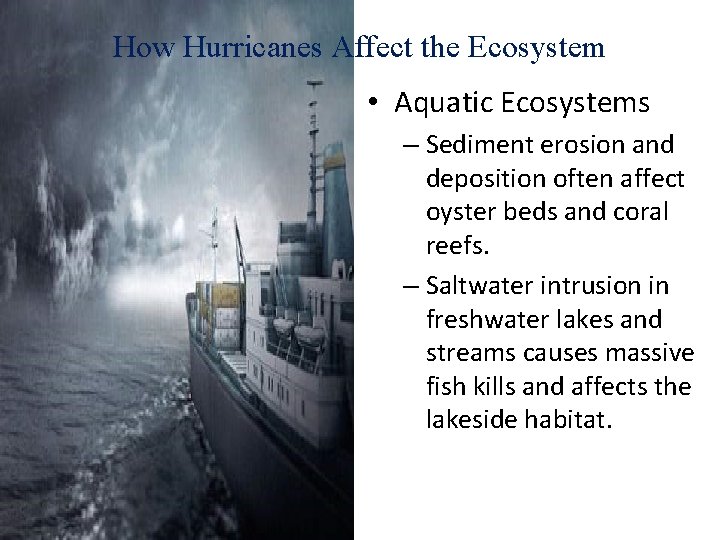 How Hurricanes Affect the Ecosystem

• Aquatic Ecosystems
– Sediment erosion and deposition often affect oyster beds and coral reefs.
– Saltwater intrusion in freshwater lakes and streams causes massive fish kills and affects the lakeside habitat.